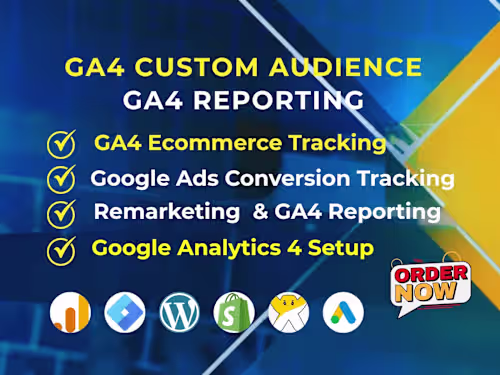 GA4 CUSTOM AUDIENCE
GA4 REPORTING

GA4 Ecommerce Tracking
Google Ads Conversion Tracking
Remarketing & GA4 Reporting
Google Analytics 4 Setup

ORDER NOW